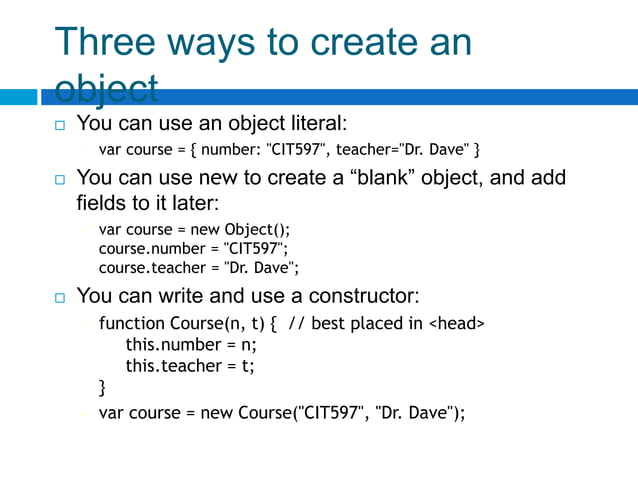 Three ways to create an object

□ You can use an object literal:

– var course = { number: "CIT597", teacher="Dr. Dave" }

□ You can use new to create a “blank” object, and add fields to it later:

– var course = new Object();
course.number = "CIT597";
course.teacher = "Dr. Dave";

□ You can write and use a constructor:

– function Course(n, t) { // best placed in <head>
this.number = n;
this.teacher = t;
}

– var course = new Course("CIT597", "Dr. Dave");